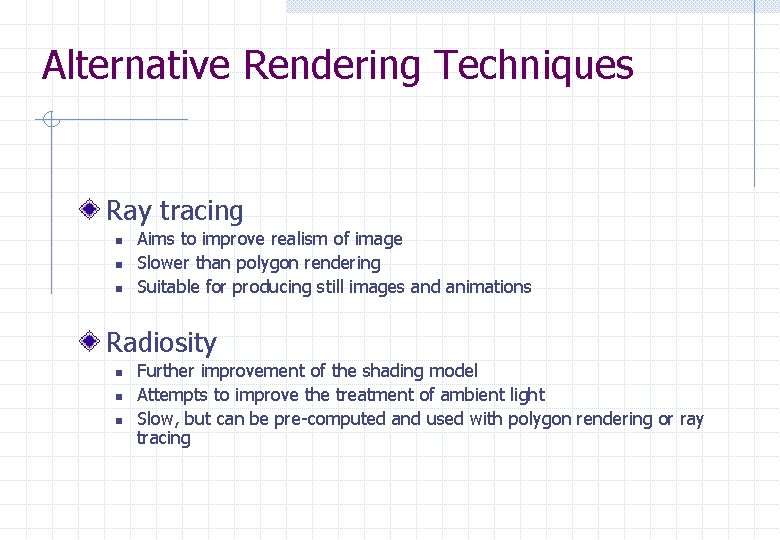 Alternative Rendering Techniques

Ray tracing
- Aims to improve realism of image
- Slower than polygon rendering
- Suitable for producing still images and animations

Radiosity
- Further improvement of the shading model
- Attempts to improve the treatment of ambient light
- Slow, but can be pre-computed and used with polygon rendering or ray tracing